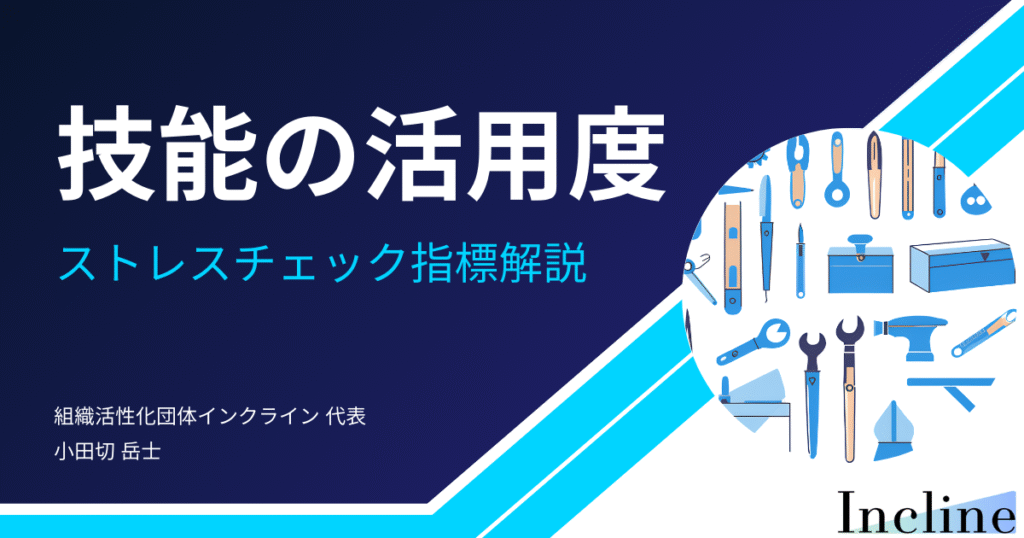 技能の活用度

ストレスチェック指標解説

組織活性化団体インクライン 代表
小田切 岳士

Incline